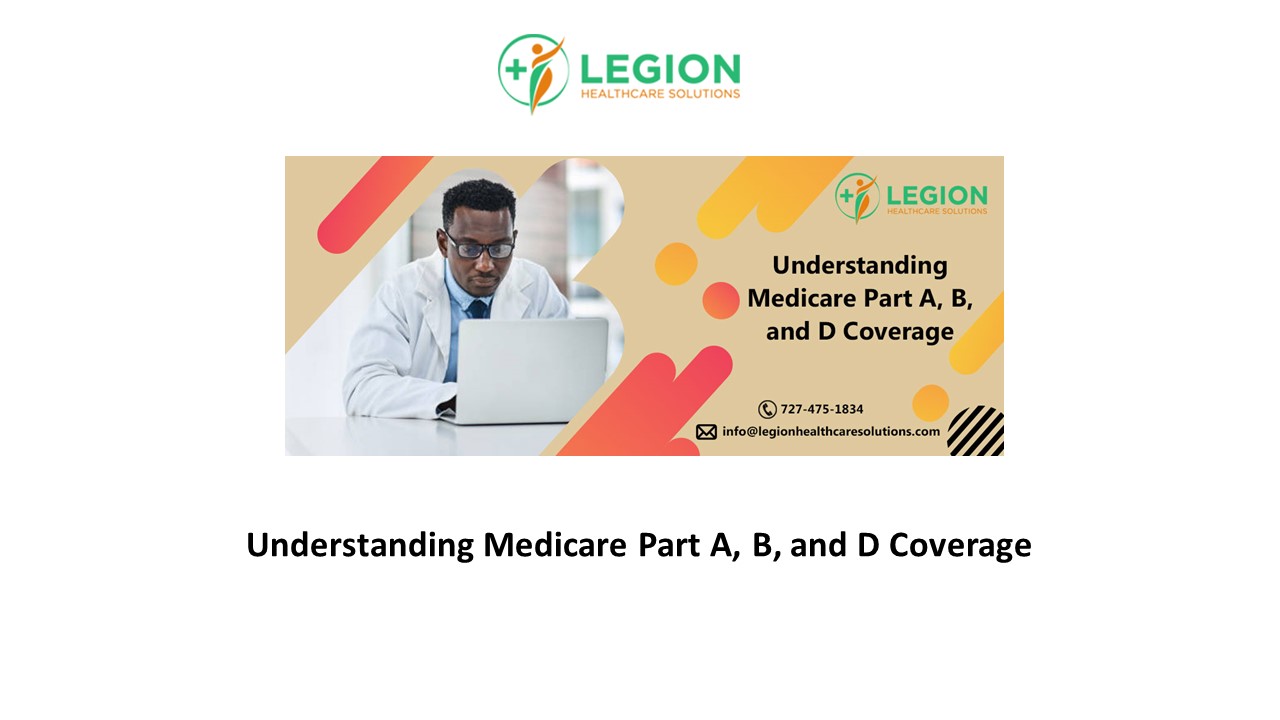 LEGION
HEALTHCARE SOLUTIONS

LEGION
HEALTHCARE SOLUTIONS

Understanding Medicare Part A, B, and D Coverage

727-475-1834
info@legionhealthcaresolutions.com

Understanding Medicare Part A, B, and D Coverage